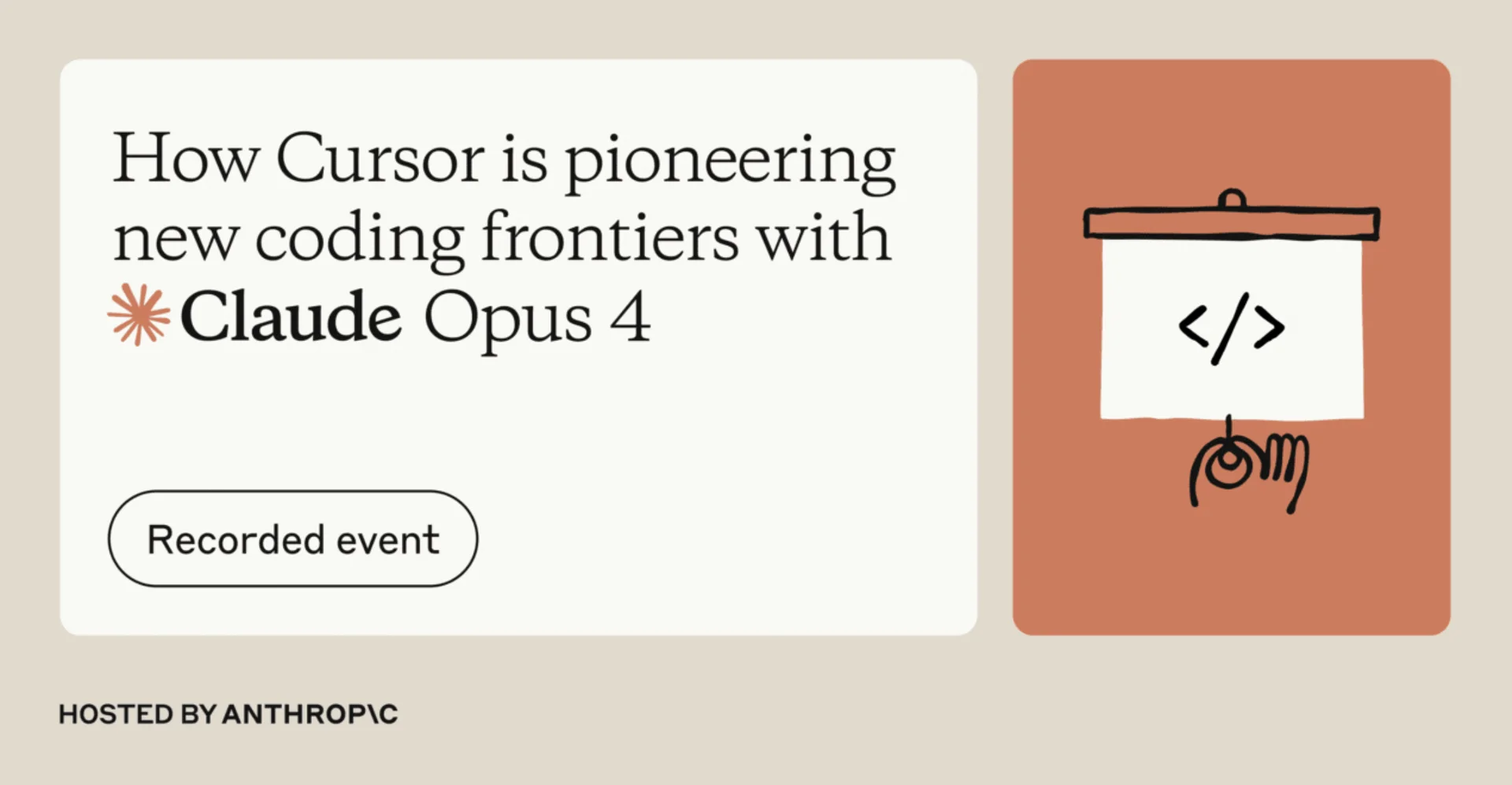 How Cursor is pioneering new coding frontiers with Claude Opus 4

Recorded event

</>

HOSTED BY ANTHROP\C